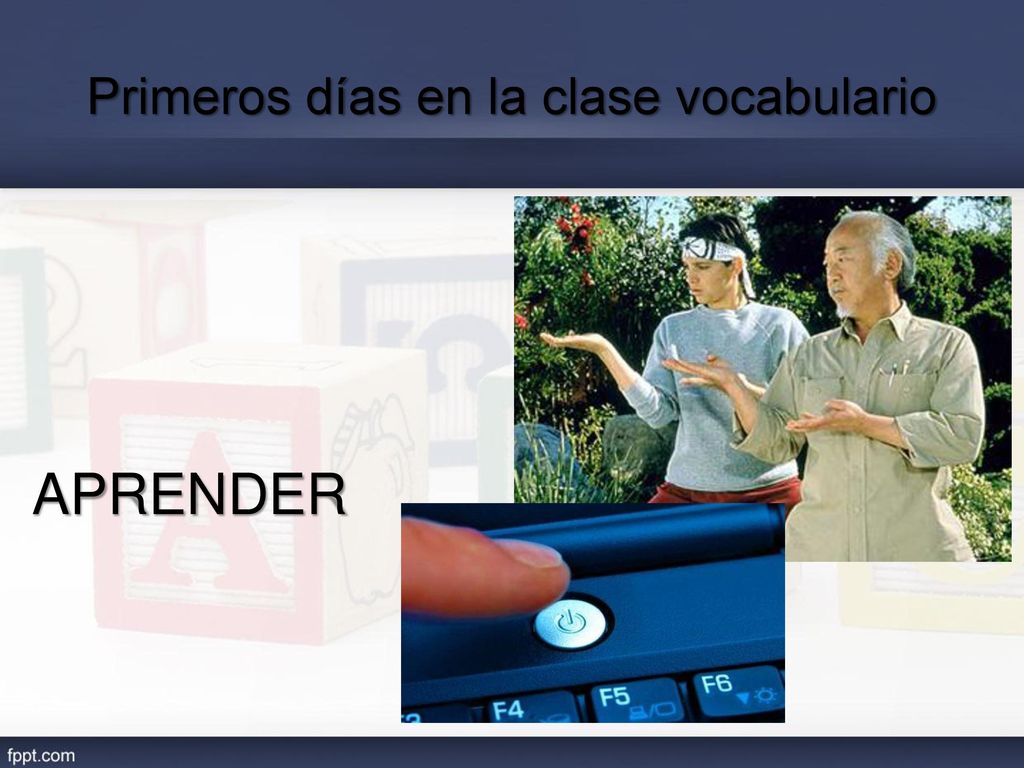 Primeros días en la clase vocabulario

APRENDER

F4 F5 F6

fppt.com